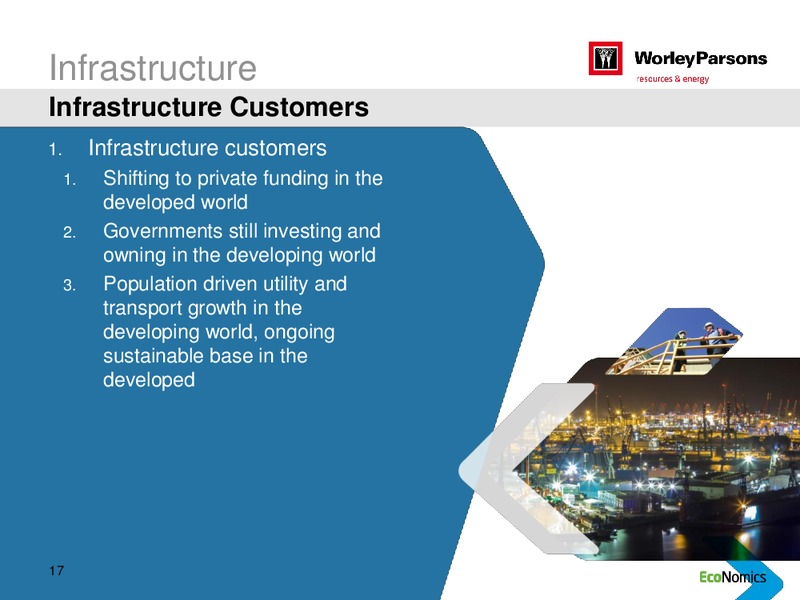 Infrastructure

WorleyParsons
resources & energy

Infrastructure Customers

1. Infrastructure customers
1. Shifting to private funding in the developed world
2. Governments still investing and owning in the developing world
3. Population driven utility and transport growth in the developing world, ongoing sustainable base in the developed

17

EcoNomics